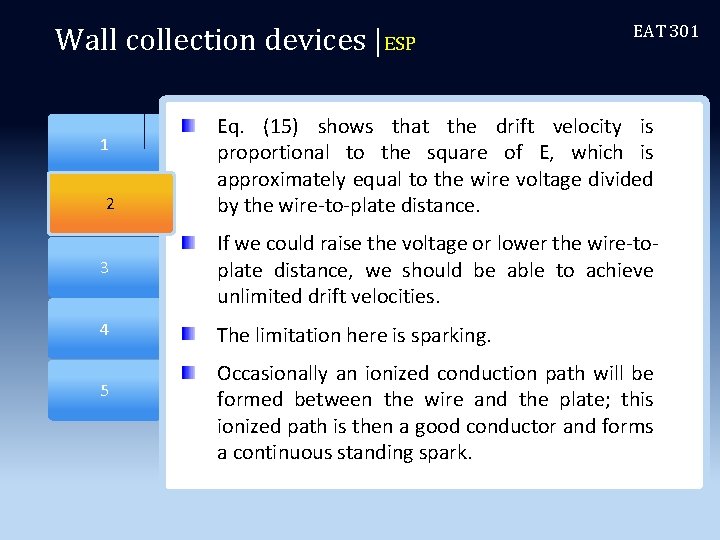 Wall collection devices |ESP

EAT 301

1

2

3

4

5

Eq. (15) shows that the drift velocity is proportional to the square of E, which is approximately equal to the wire voltage divided by the wire-to-plate distance.

If we could raise the voltage or lower the wire-to-plate distance, we should be able to achieve unlimited drift velocities.

The limitation here is sparking.

Occasionally an ionized conduction path will be formed between the wire and the plate; this ionized path is then a good conductor and forms a continuous standing spark.